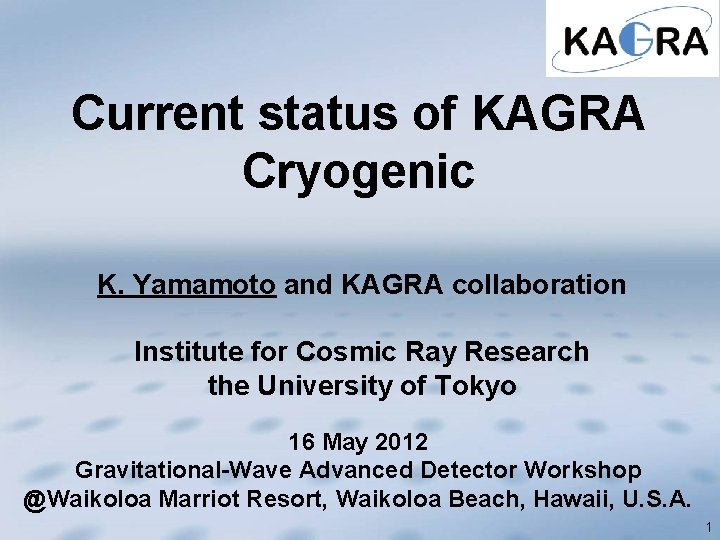 KAGRA

Current status of KAGRA Cryogenic

K. Yamamoto and KAGRA collaboration

Institute for Cosmic Ray Research the University of Tokyo

16 May 2012
Gravitational-Wave Advanced Detector Workshop
@Waikoloa Marriot Resort, Waikoloa Beach, Hawaii, U.S.A.

1